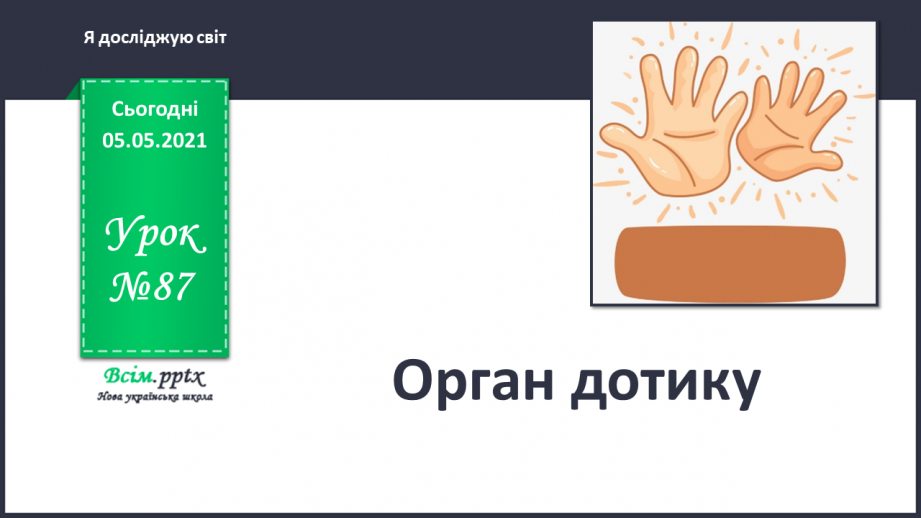 Я досліджую світ

Сьогодні
05.05.2021

Урок
№87

Всім.pptx
Нова українська школа

Орган дотику